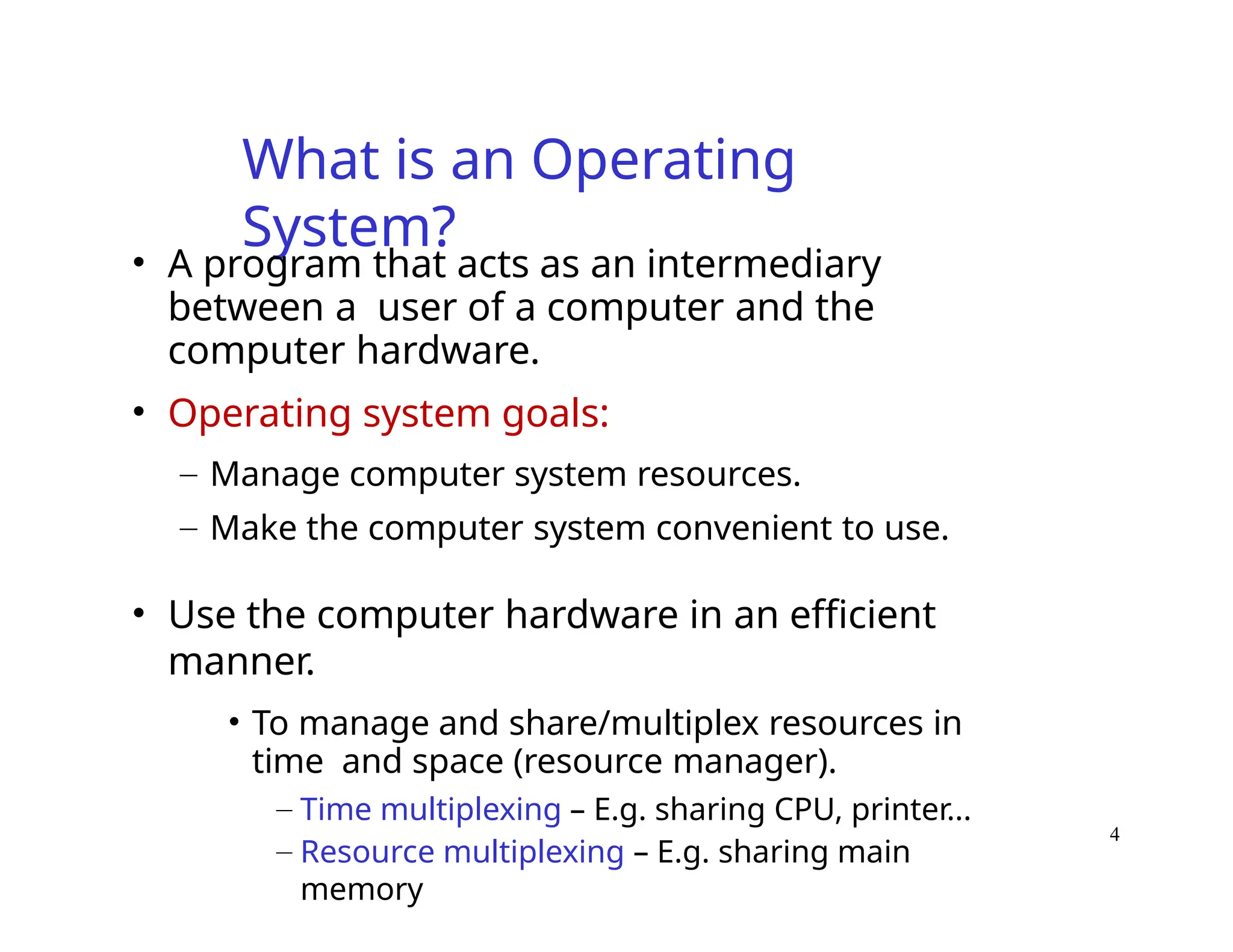 What is an Operating System?

• A program that acts as an intermediary between a user of a computer and the computer hardware.

• Operating system goals:

– Manage computer system resources.

– Make the computer system convenient to use.

• Use the computer hardware in an efficient manner.

• To manage and share/multiplex resources in time and space (resource manager).

– Time multiplexing – E.g. sharing CPU, printer...

– Resource multiplexing – E.g. sharing main memory

4